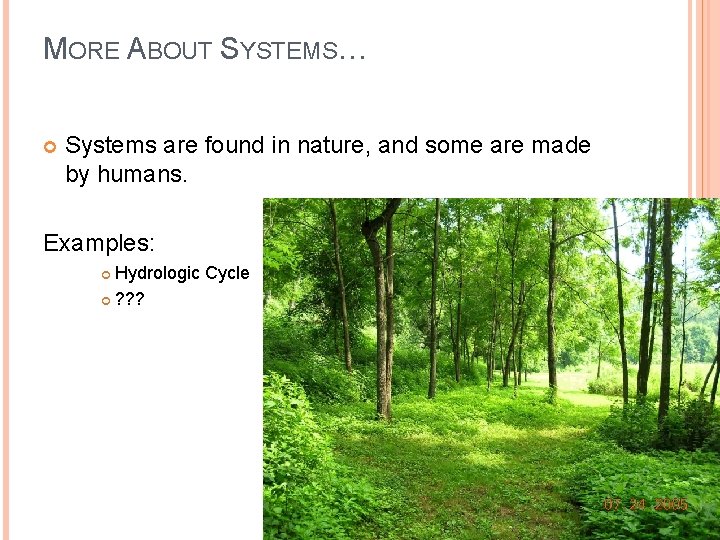 MORE ABOUT SYSTEMS…

Systems are found in nature, and some are made by humans.

Examples:

Hydrologic Cycle

???

07 24 2005